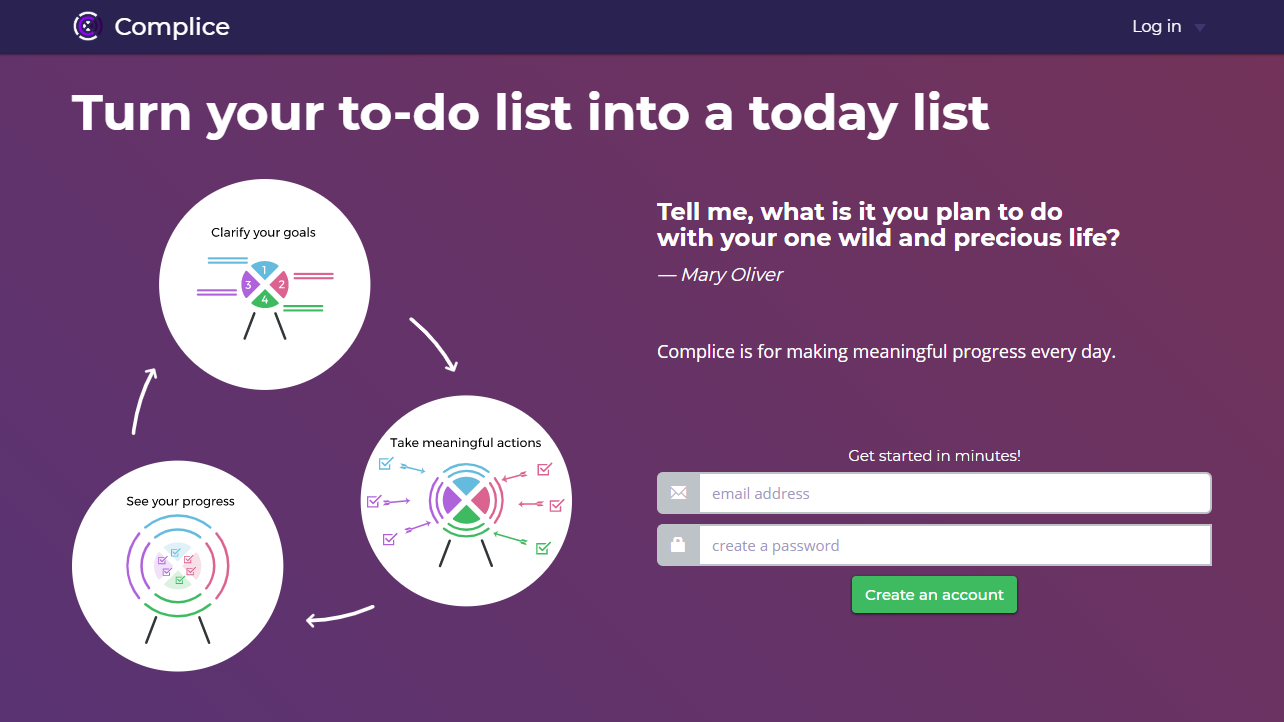 Complice

Log in

Turn your to-do list into a today list

Clarify your goals

1 2 3 4

Take meaningful actions

See your progress

Tell me, what is it you plan to do with your one wild and precious life?

— Mary Oliver

Complice is for making meaningful progress every day.

Get started in minutes!

email address

create a password

Create an account